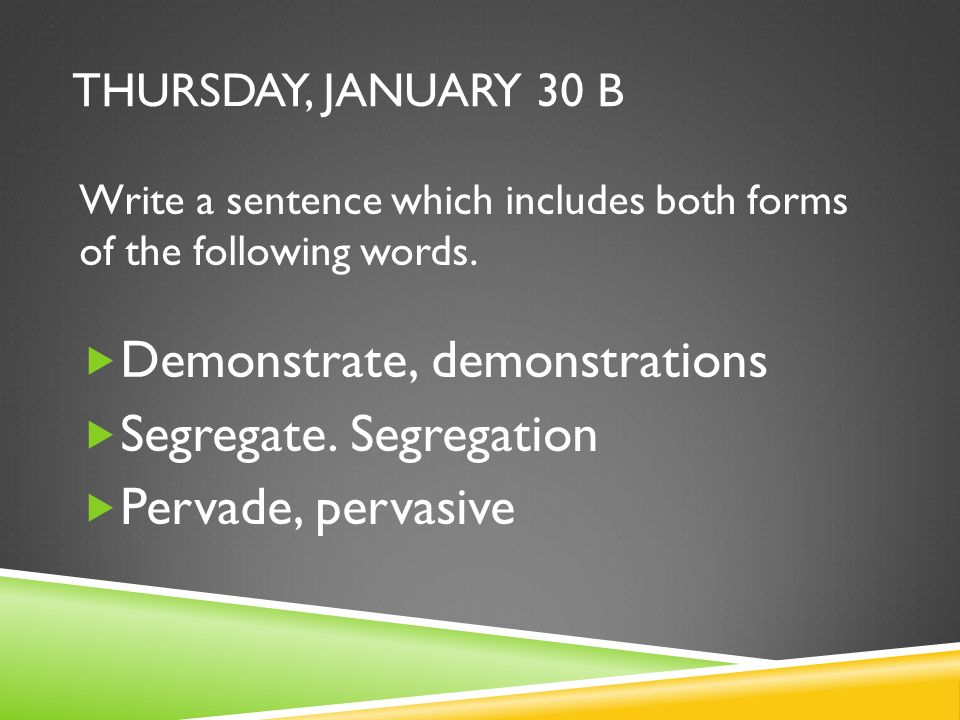 THURSDAY, JANUARY 30 B

Write a sentence which includes both forms of the following words.

Demonstrate, demonstrations
Segregate. Segregation
Pervade, pervasive